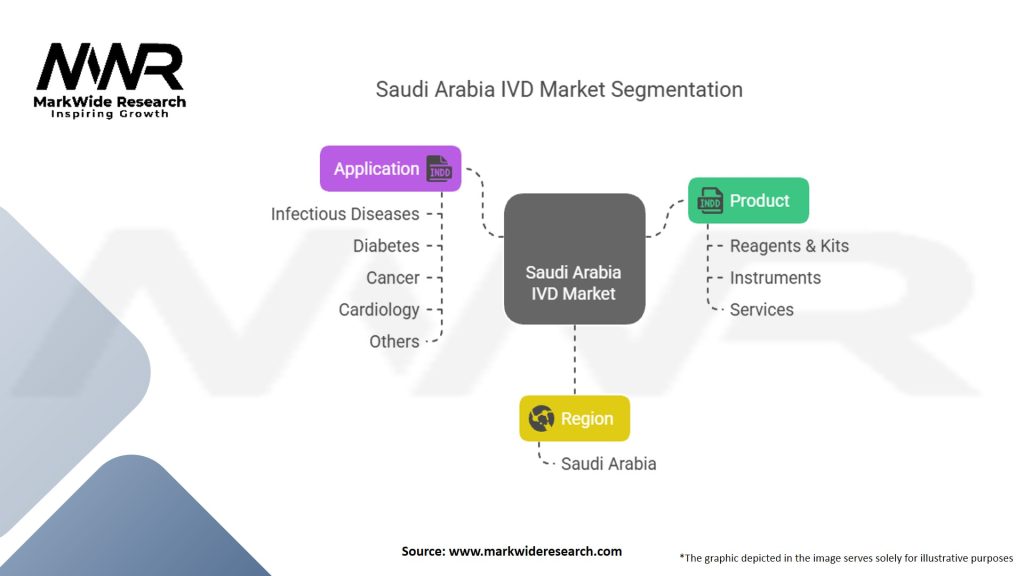 MWR
MarkWide Research
Inspiring Growth

Saudi Arabia IVD Market Segmentation

Application INDD
Infectious Diseases
Diabetes
Cancer
Cardiology
Others

Saudi Arabia IVD Market

INDD Product
Reagents & Kits
Instruments
Services

Region
Saudi Arabia

Source: www.markwideresearch.com

*The graphic depicted in the image serves solely for illustrative purposes